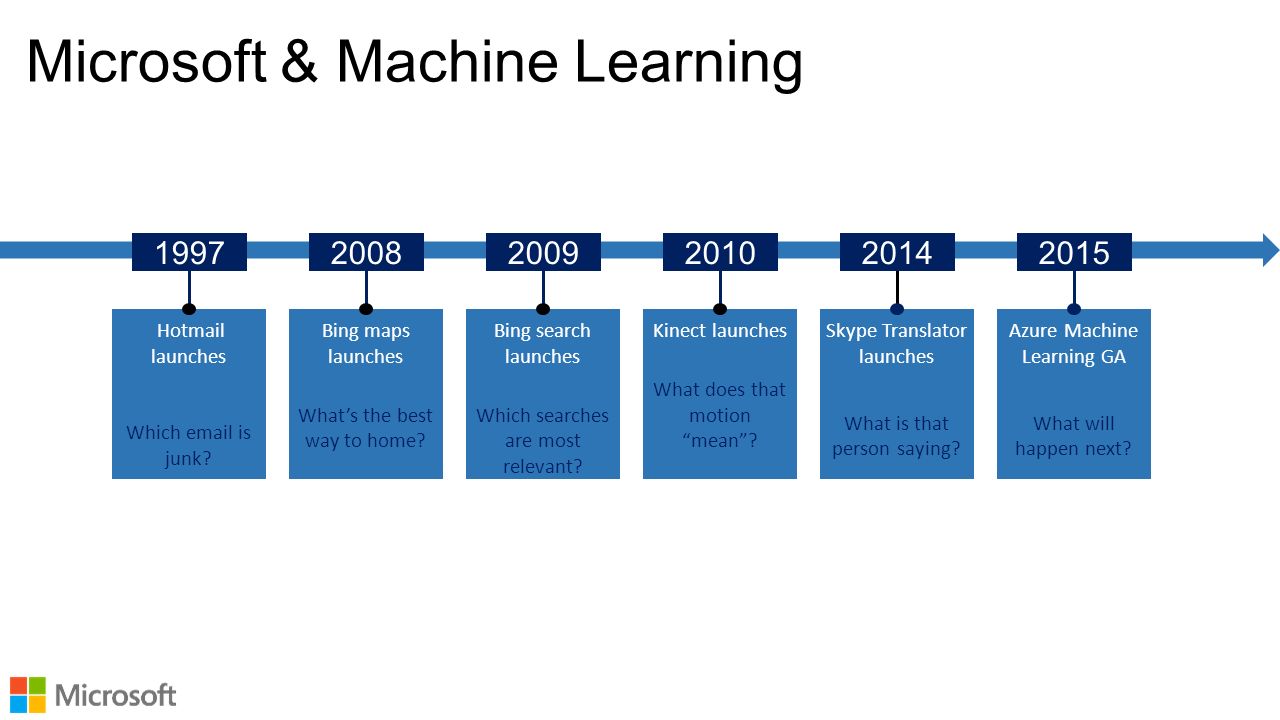 Microsoft & Machine Learning

1997

Hotmail launches

Which email is junk?

2008

Bing maps launches

What's the best way to home?

2009

Bing search launches

Which searches are most relevant?

2010

Kinect launches

What does that motion "mean"?

2014

Skype Translator launches

What is that person saying?

2015

Azure Machine Learning GA

What will happen next?

Microsoft